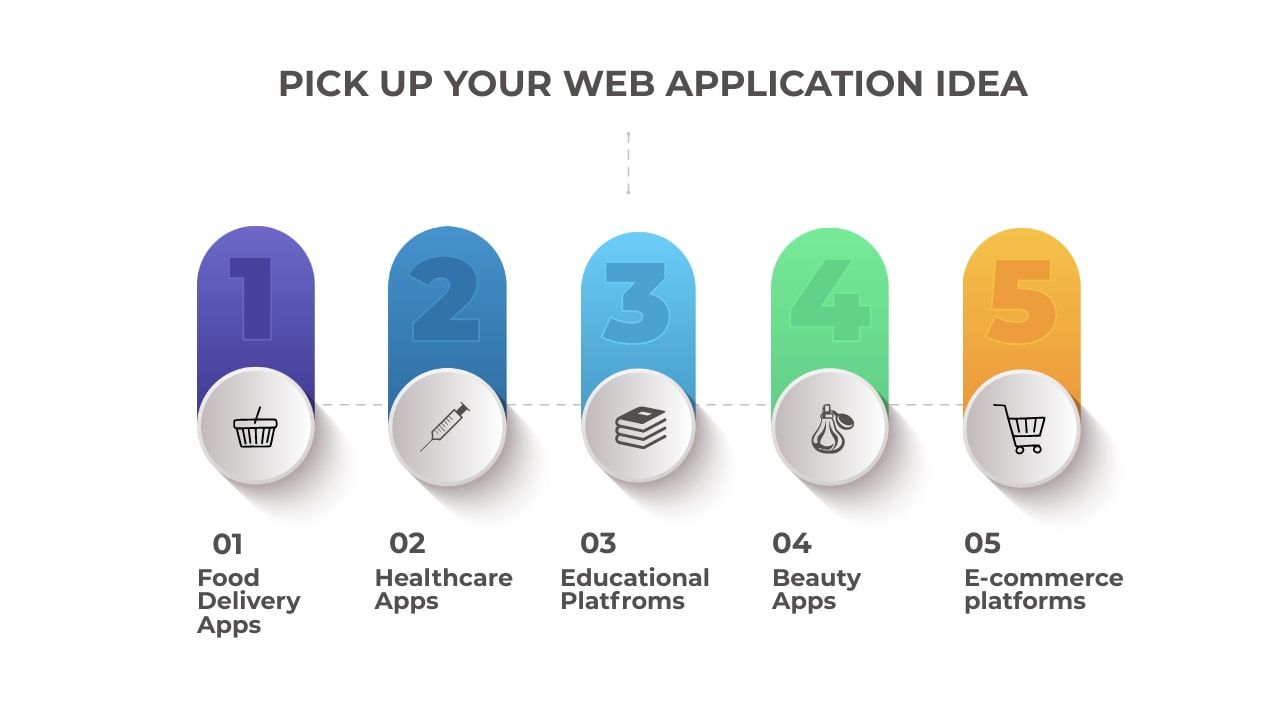 PICK UP YOUR WEB APPLICATION IDEA

1

2

3

4

5

01
Food Delivery Apps

02
Healthcare Apps

03
Educational Platfroms

04
Beauty Apps

05
E-commerce platforms